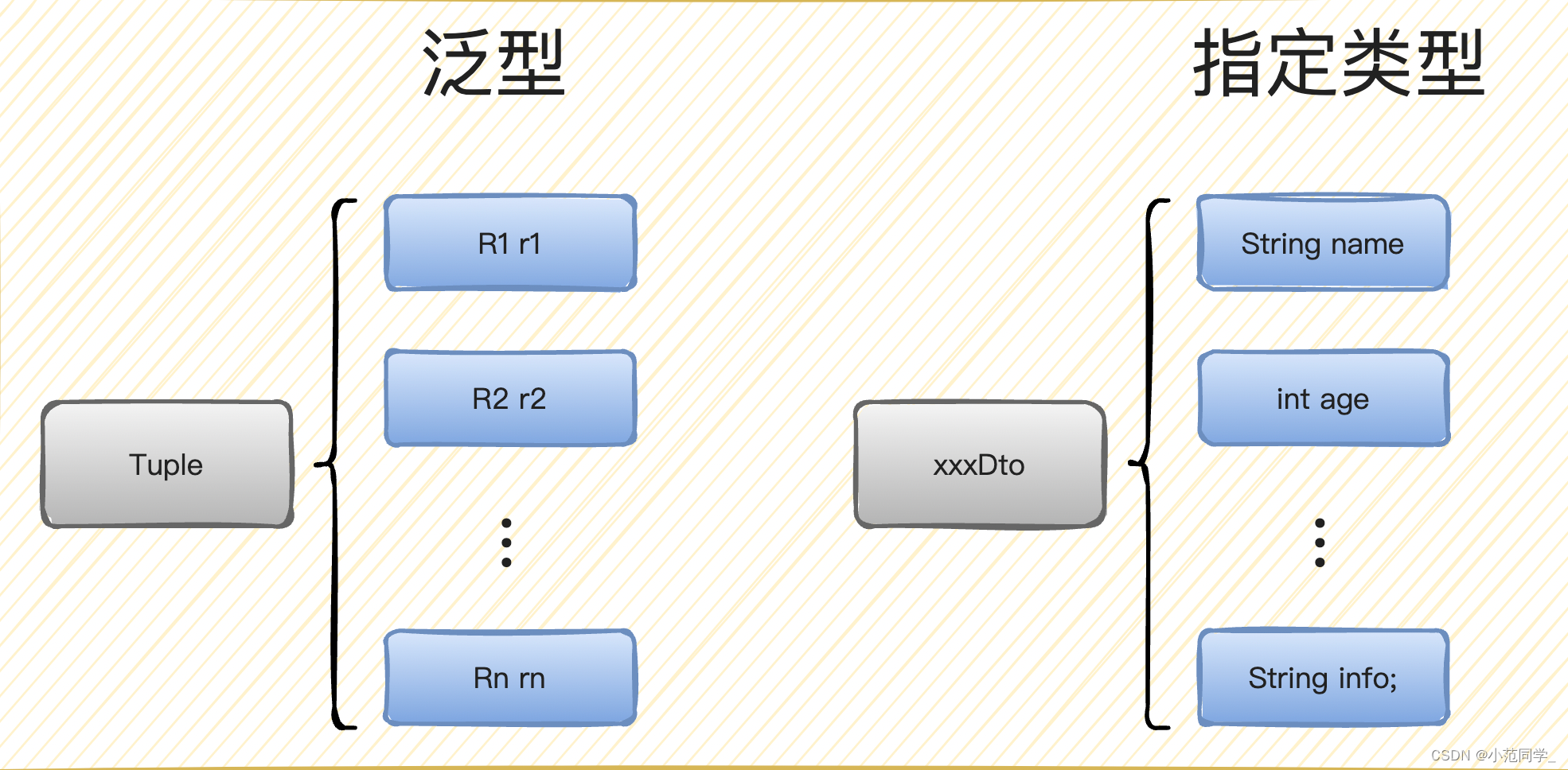 泛型

指定类型

Tuple

R1 r1

R2 r2

⋮

Rn rn

xxxDto

String name

int age

⋮

String info;

CSDN @小范同学_